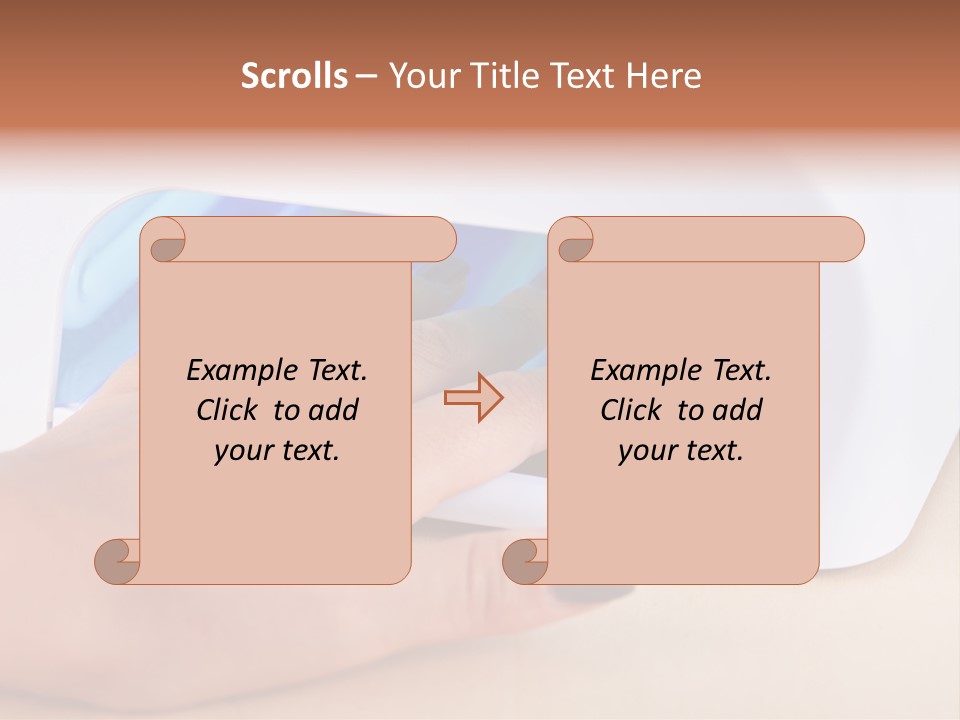 Scrolls – Your Title Text Here

Example Text. Click to add your text.

Example Text. Click to add your text.